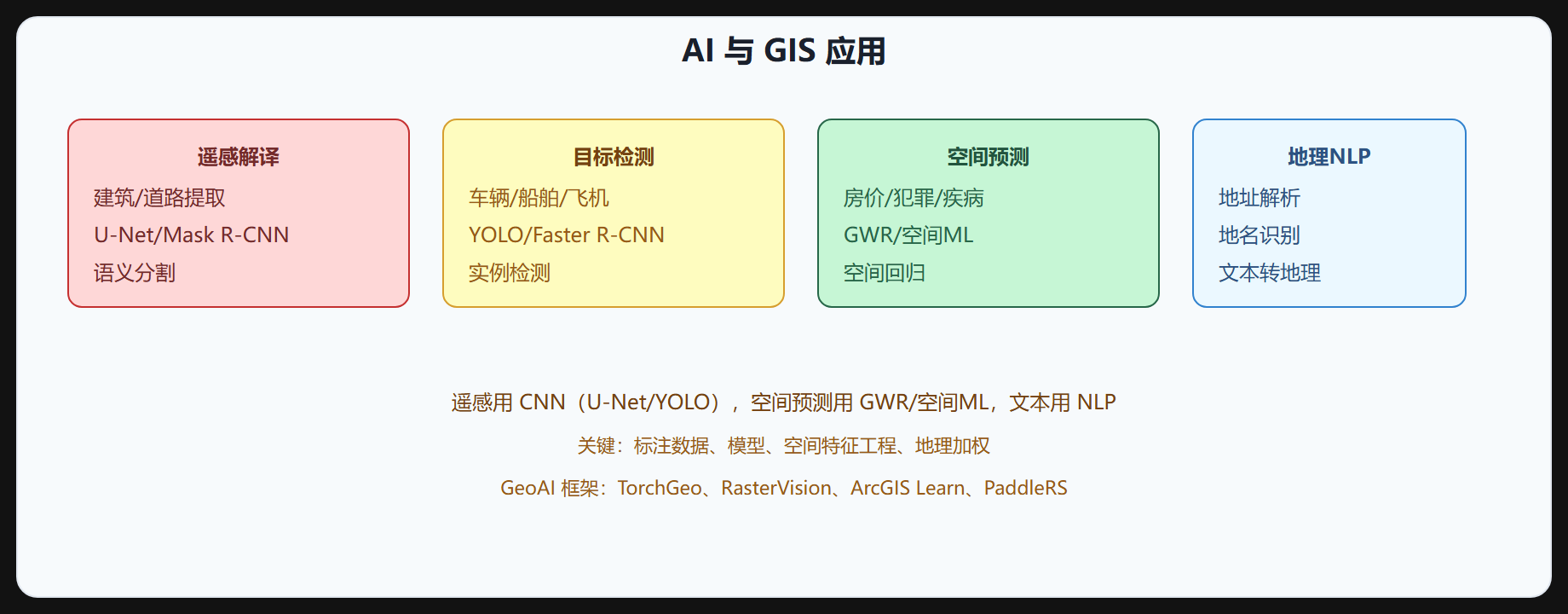 AI 与 GIS 应用

遥感解译
建筑/道路提取
U-Net/Mask R-CNN
语义分割

目标检测
车辆/船舶/飞机
YOLO/Faster R-CNN
实例检测

空间预测
房价/犯罪/疾病
GWR/空间ML
空间回归

地理NLP
地址解析
地名识别
文本转地理

遥感用 CNN（U-Net/YOLO），空间预测用 GWR/空间ML，文本用 NLP

关键：标注数据、模型、空间特征工程、地理加权

GeoAI 框架：TorchGeo、RasterVision、ArcGIS Learn、PaddleRS